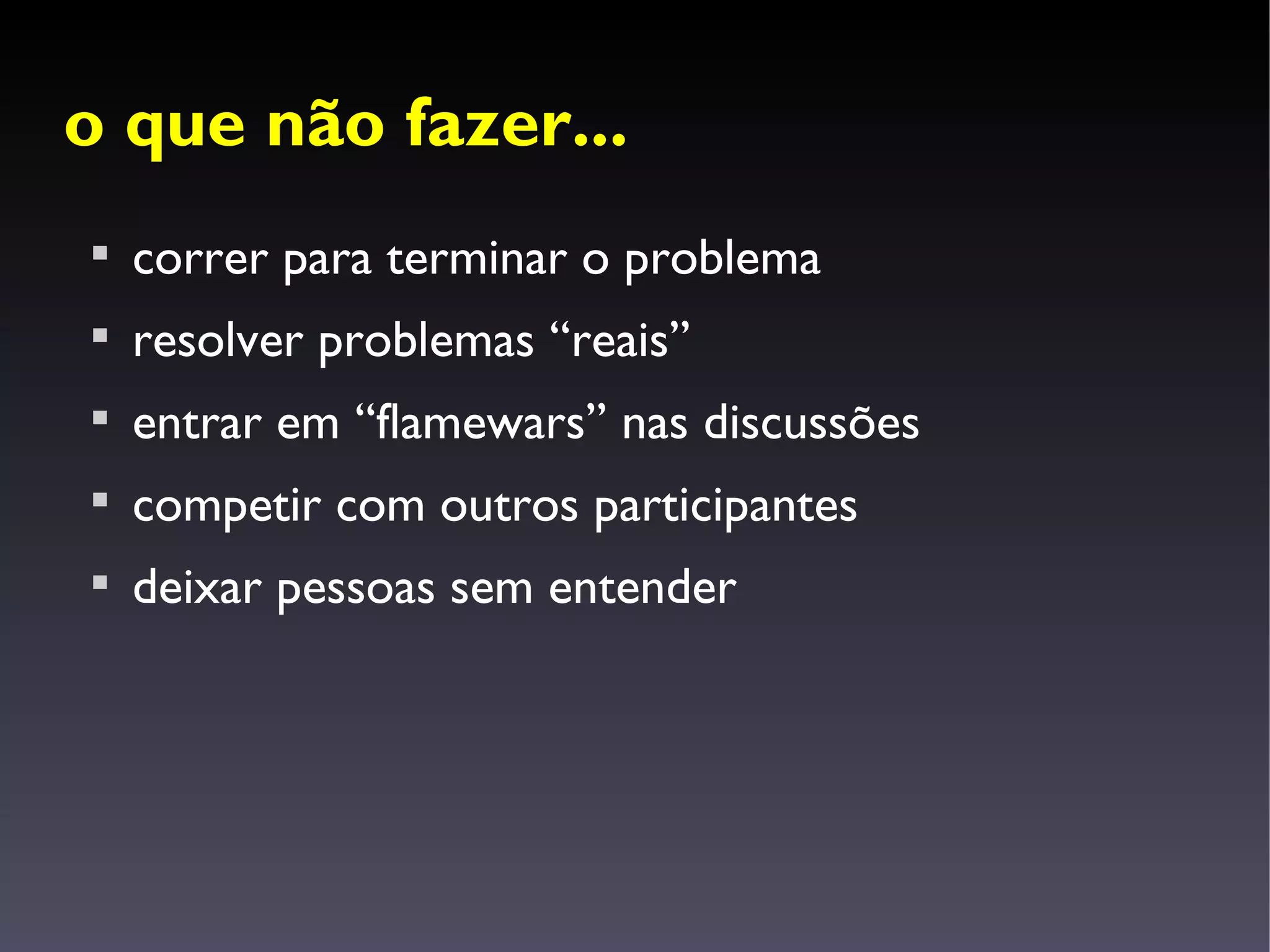 o que não fazer...

- correr para terminar o problema
- resolver problemas “reais”
- entrar em “flamewars” nas discussões
- competir com outros participantes
- deixar pessoas sem entender